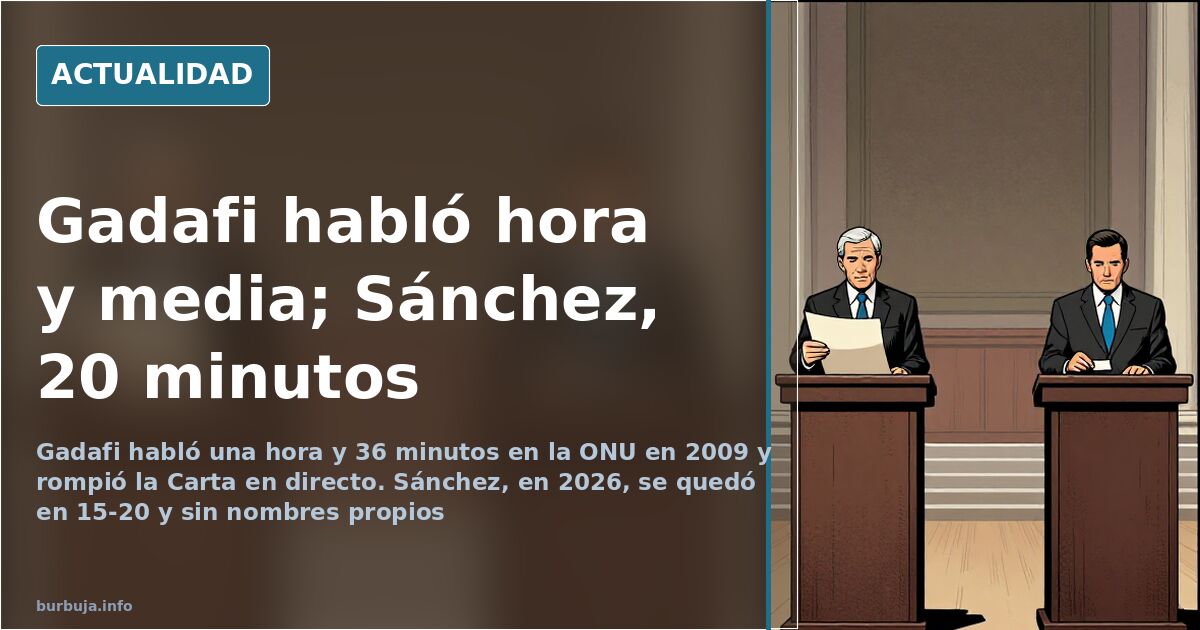 ACTUALIDAD

Gadafi habló hora y media; Sánchez, 20 minutos

Gadafi habló una hora y 36 minutos en la ONU en 2009 y rompió la Carta en directo. Sánchez, en 2026, se quedó en 15-20 y sin nombres propios

burbuja.info